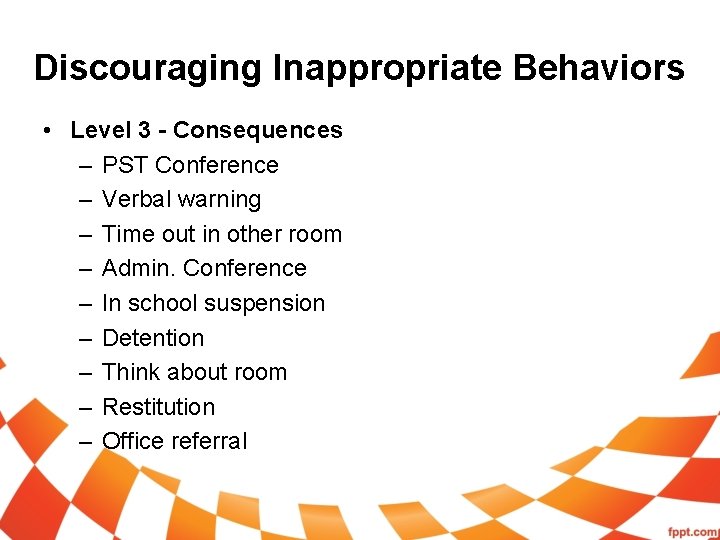 Discouraging Inappropriate Behaviors

• Level 3 - Consequences
– PST Conference
– Verbal warning
– Time out in other room
– Admin. Conference
– In school suspension
– Detention
– Think about room
– Restitution
– Office referral

fppt.com